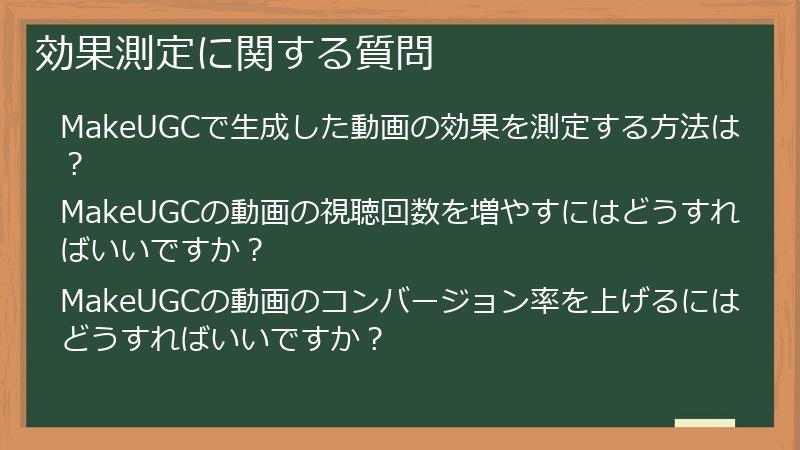 効果測定に関する質問

MakeUGCで生成した動画の効果を測定する方法は？

MakeUGCの動画の視聴回数を増やすにはどうすればいいですか？

MakeUGCの動画のコンバージョン率を上げるにはどうすればいいですか？